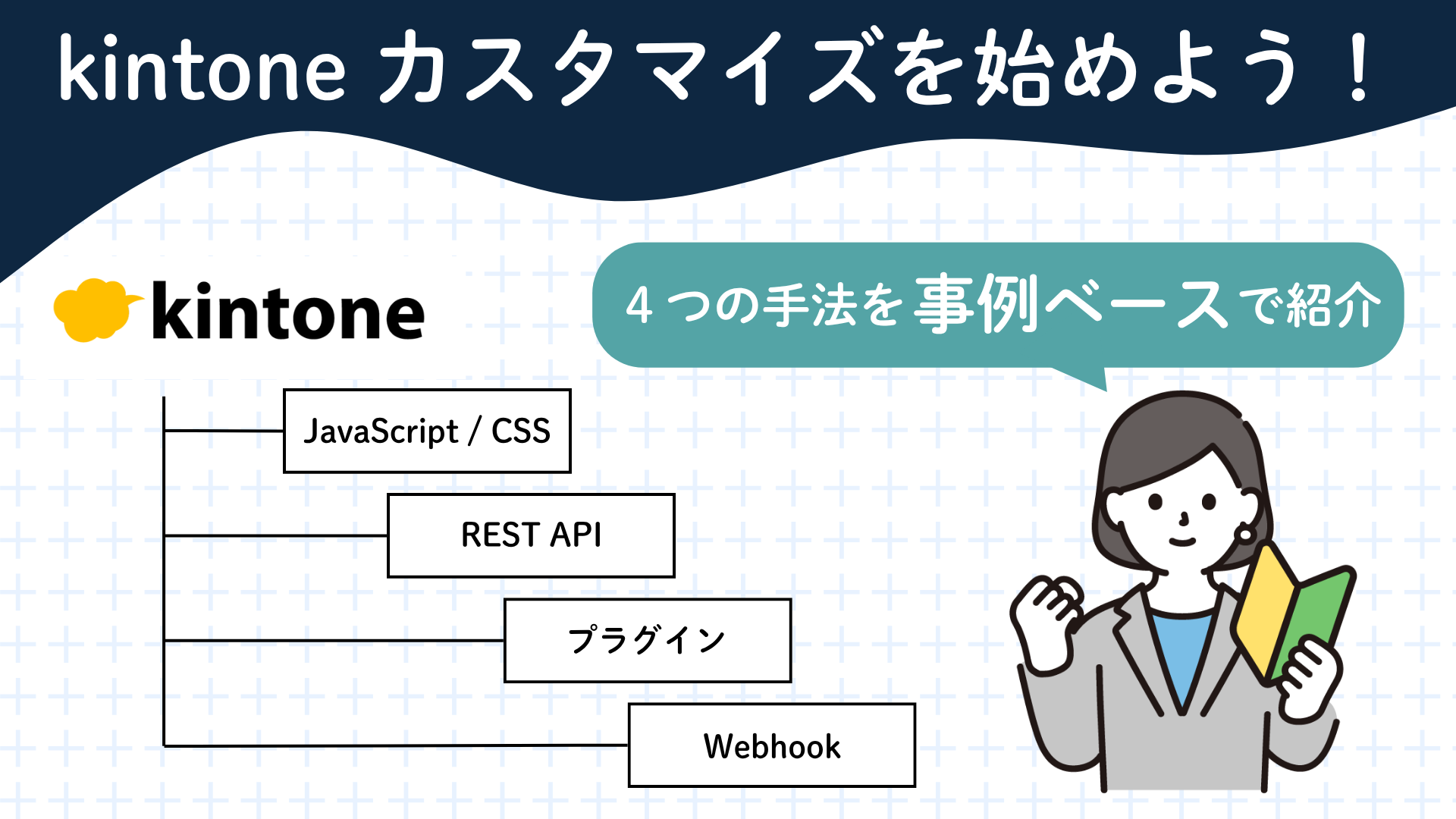 kintone カスタマイズを始めよう！

kintone

４つの手法を事例ベースで紹介

JavaScript / CSS

REST API

プラグイン

Webhook